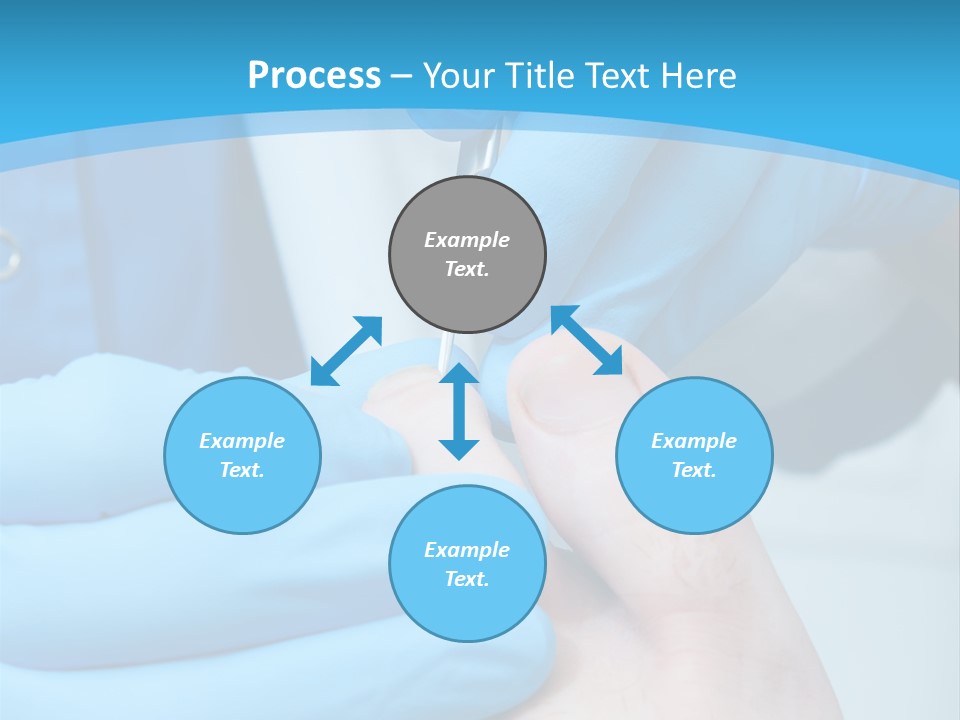 Process – Your Title Text Here

Example Text.

Example Text.

Example Text.

Example Text.